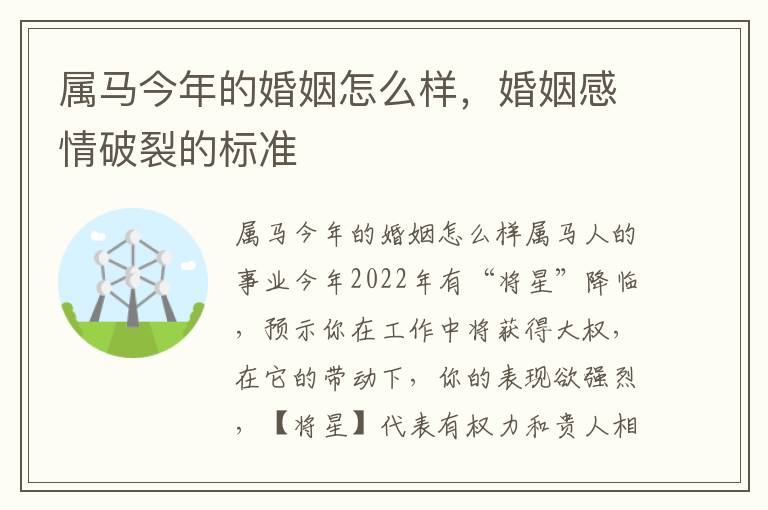 属马今年的婚姻怎么样，婚姻感情破裂的标准

属马今年的婚姻怎么样属马人的事业今年2022年有“将星”降临，预示你在工作中将获得大权，在它的带动下，你的表现欲强烈，【将星】代表有权力和贵人相